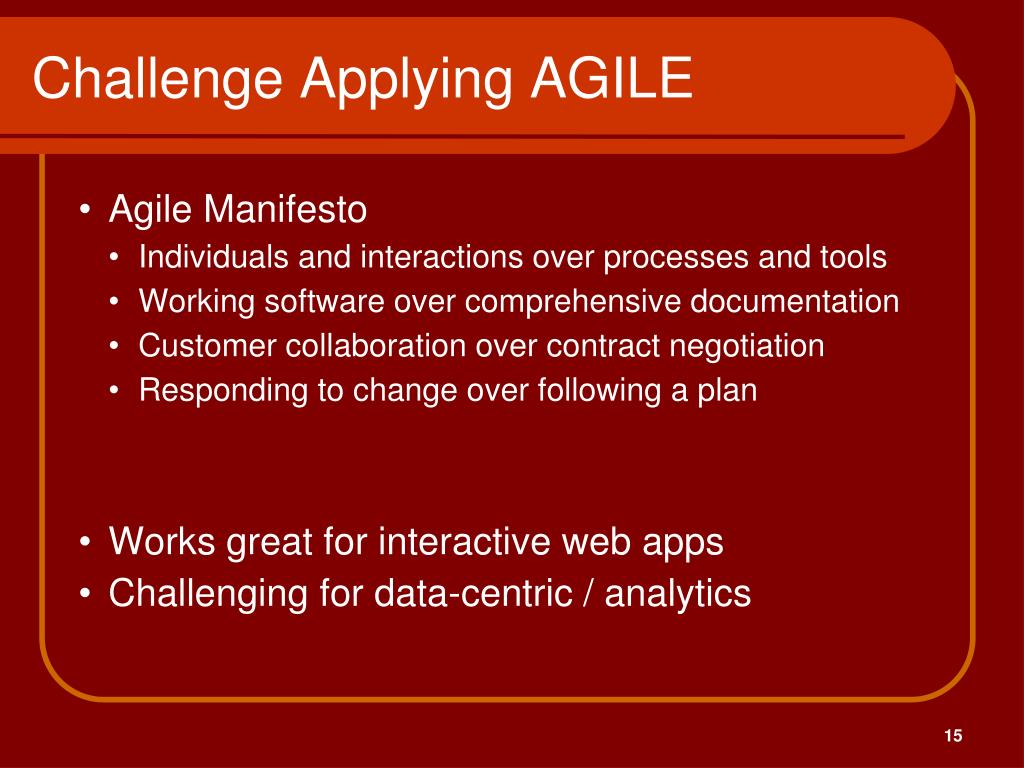 Challenge Applying AGILE

• Agile Manifesto
• Individuals and interactions over processes and tools
• Working software over comprehensive documentation
• Customer collaboration over contract negotiation
• Responding to change over following a plan

• Works great for interactive web apps
• Challenging for data-centric / analytics

15